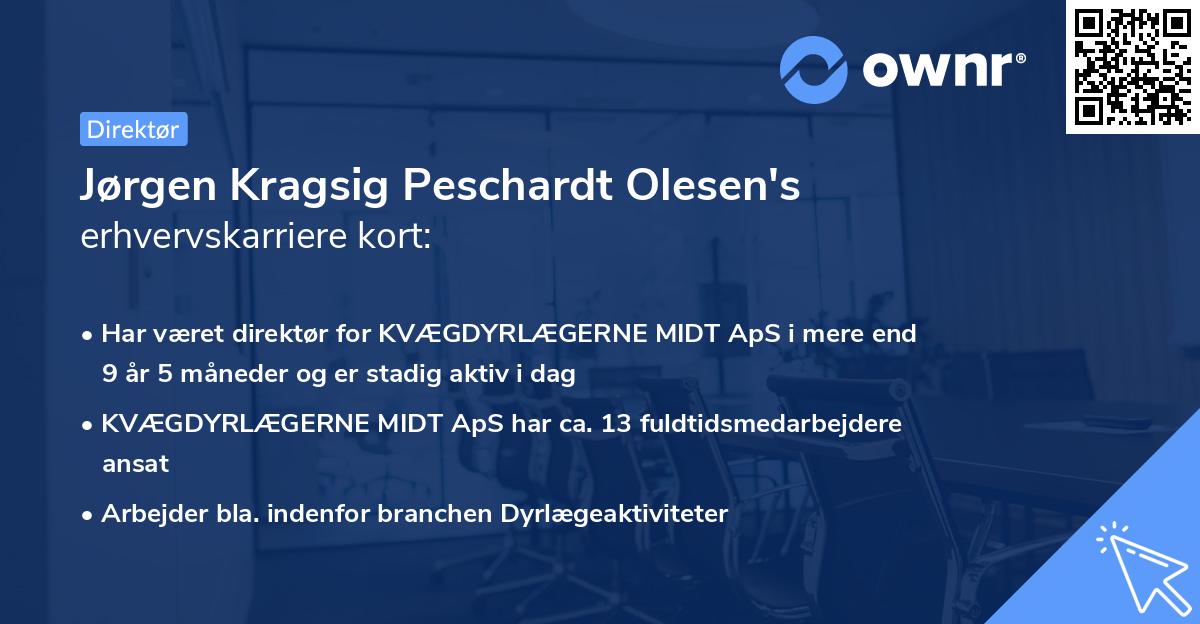 ownr®

Direktør

Jørgen Kragsig Peschardt Olesen's erhvervskarriere kort:

• Har været direktør for KVÆGDYRLÆGERNE MIDT ApS i mere end 9 år 5 måneder og er stadig aktiv i dag

• KVÆGDYRLÆGERNE MIDT ApS har ca. 13 fuldtidsmedarbejdere ansat

• Arbejder bla. indenfor branchen Dyrlægeaktiviteter